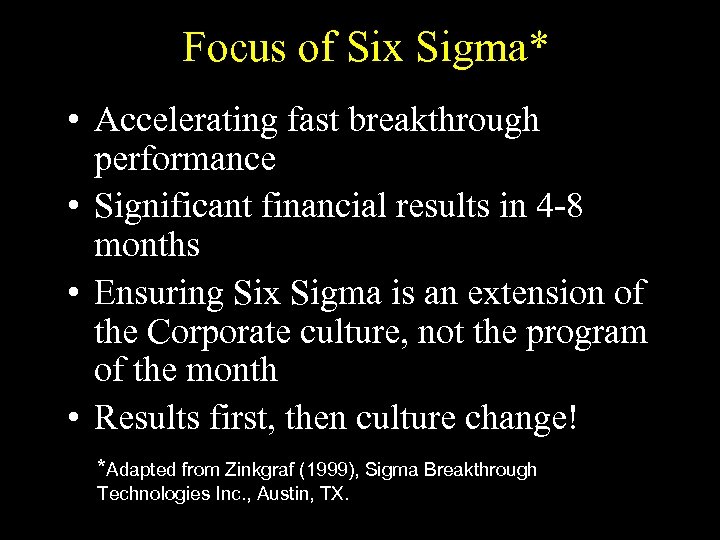 Focus of Six Sigma*

• Accelerating fast breakthrough performance
• Significant financial results in 4-8 months
• Ensuring Six Sigma is an extension of the Corporate culture, not the program of the month
• Results first, then culture change!

*Adapted from Zinkgraf (1999), Sigma Breakthrough Technologies Inc., Austin, TX.